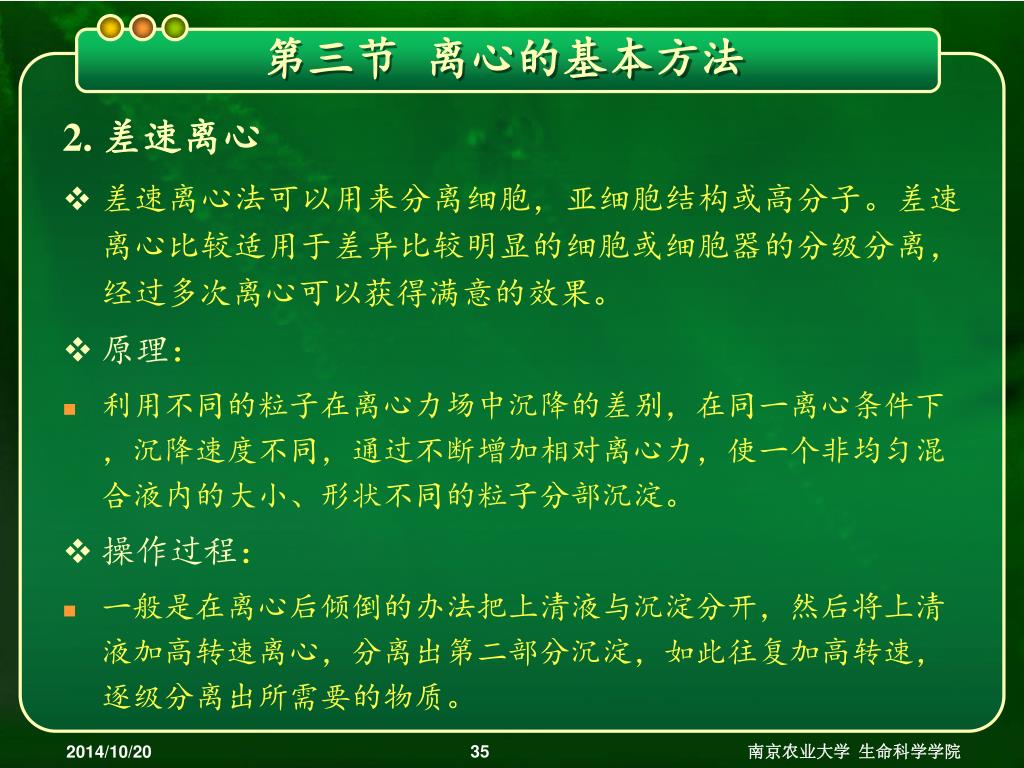 第三节 离心的基本方法

2. 差速离心

❖ 差速离心法可以用来分离细胞，亚细胞结构或高分子。差速离心比较适用于差异比较明显的细胞或细胞器的分级分离，经过多次离心可以获得满意的效果。

❖ 原理：

■ 利用不同的粒子在离心力场中沉降的差别，在同一离心条件下，沉降速度不同，通过不断增加相对离心力，使一个非均匀混合液内的大小、形状不同的粒子分部沉淀。

❖ 操作过程：

■ 一般是在离心后倾倒的办法把上清液与沉淀分开，然后将上清液加高转速离心，分离出第二部分沉淀，如此往复加高转速，逐级分离出所需要的物质。

2014/10/20

35

南京农业大学 生命科学学院